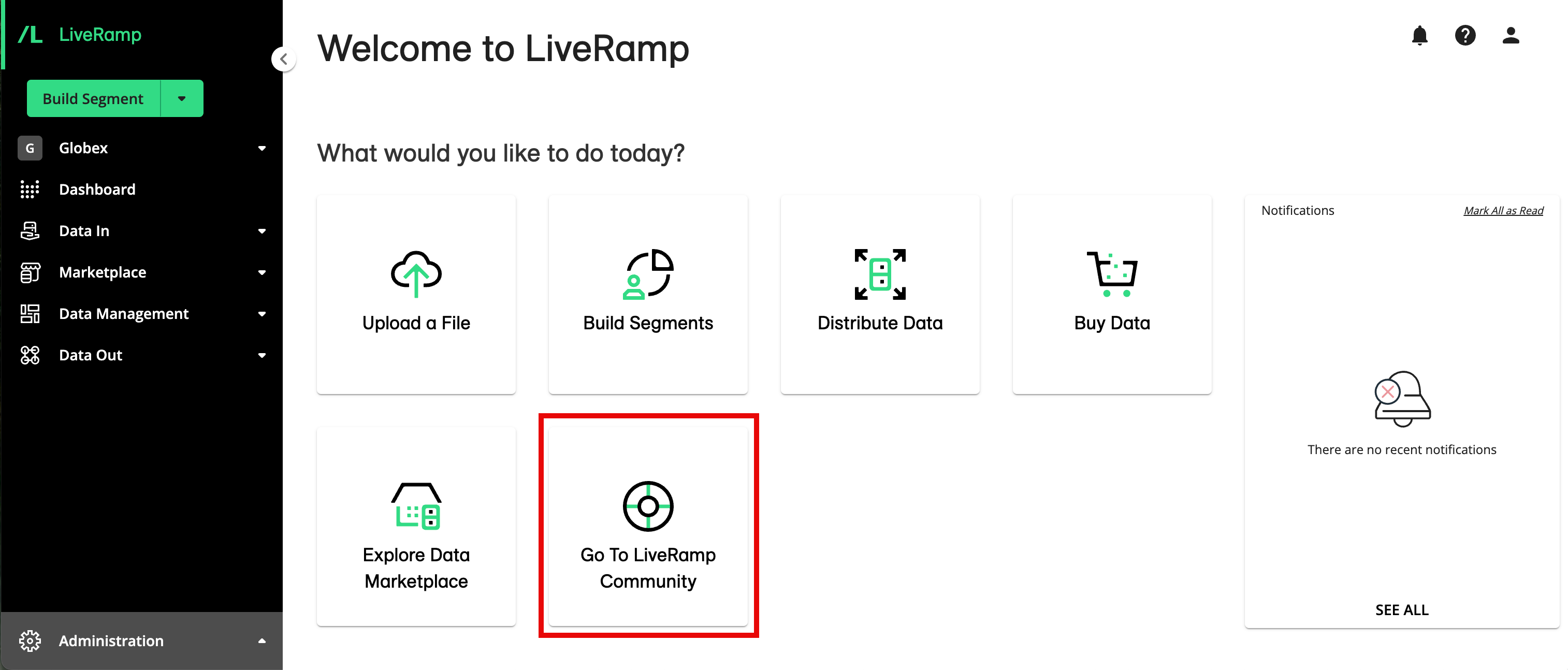 /L LiveRamp

Build Segment

G Globex

Dashboard

Data In

Marketplace

Data Management

Data Out

Administration

Welcome to LiveRamp

What would you like to do today?

Upload a File

Build Segments

Distribute Data

Buy Data

Explore Data Marketplace

Go To LiveRamp Community

Notifications

Mark All as Read

There are no recent notifications

SEE ALL